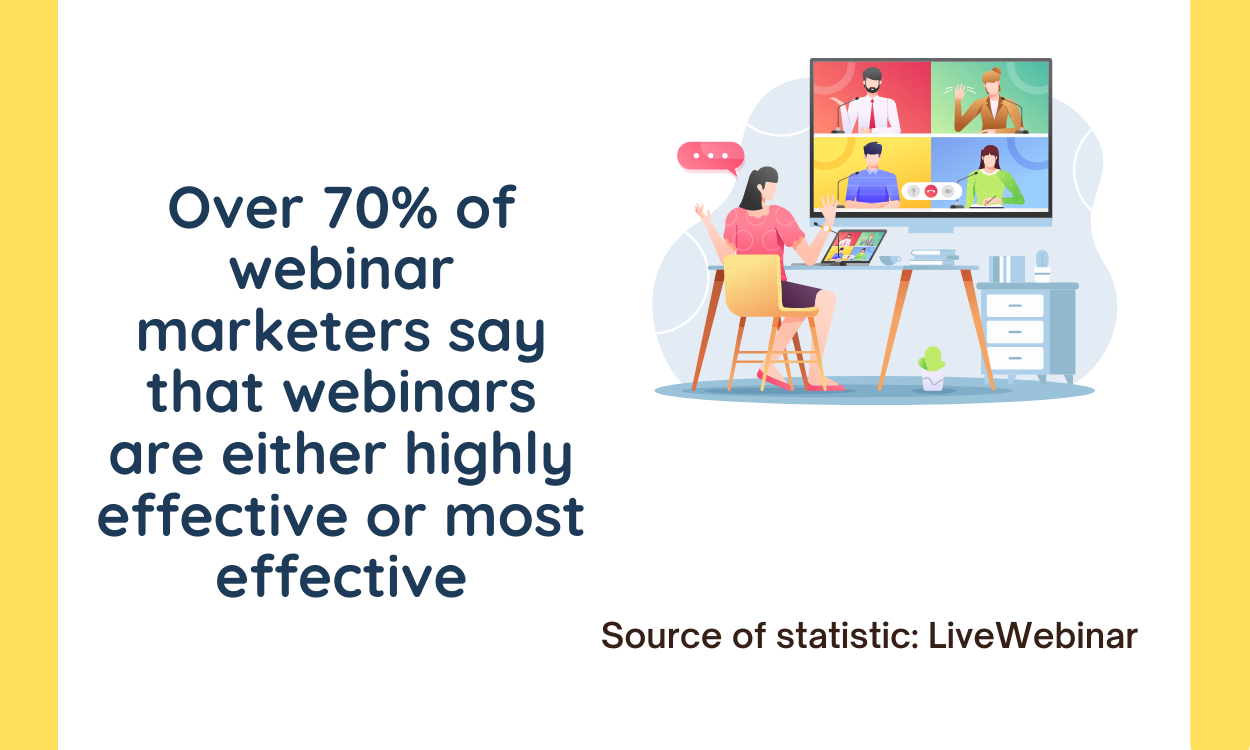 Over 70% of webinar marketers say that webinars are either highly effective or most effective

Source of statistic: LiveWebinar